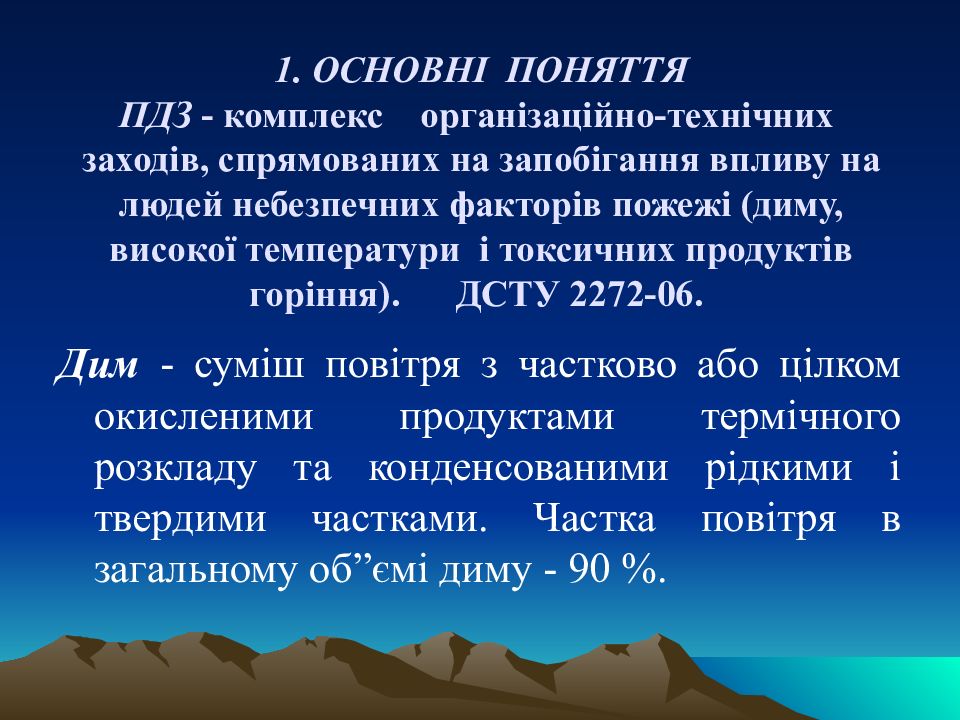 1. ОСНОВНІ ПОНЯТТЯ
ПДЗ - комплекс організаційно-технічних заходів, спрямованих на запобігання впливу на людей небезпечних факторів пожежі (диму, високої температури і токсичних продуктів горіння). ДСТУ 2272-06.

Дим - суміш повітря з частково або цілком окисленими продуктами термічного розкладу та конденсованими рідкими і твердими частками. Частка повітря в загальному об”ємі диму - 90 %.